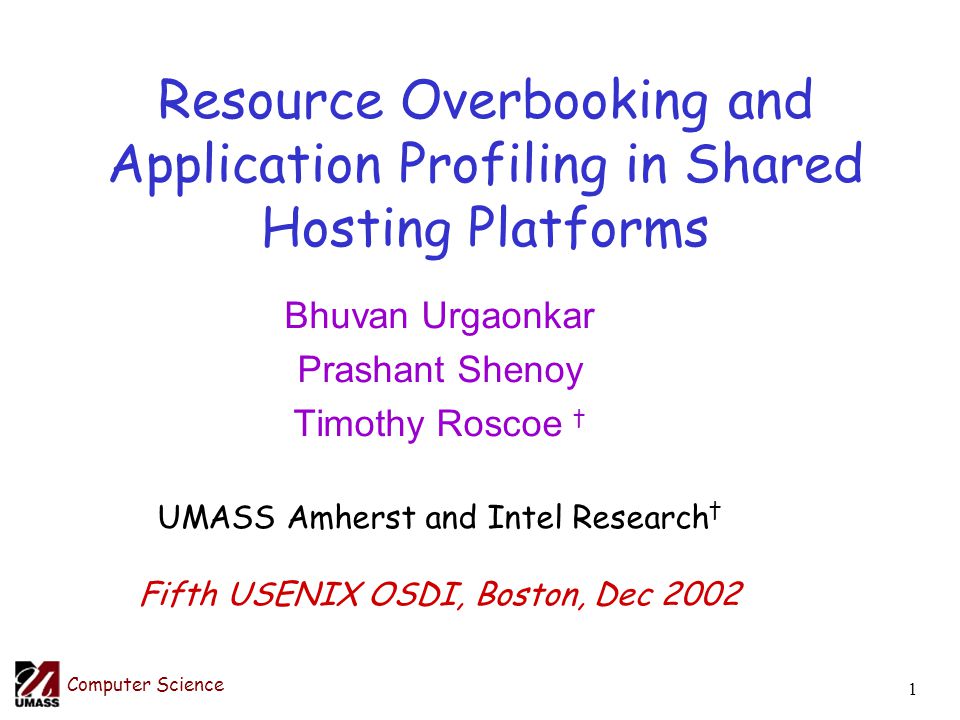 Resource Overbooking and Application Profiling in Shared Hosting Platforms

Bhuvan Urgaonkar
Prashant Shenoy
Timothy Roscoe †

UMASS Amherst and Intel Research†

Fifth USENIX OSDI, Boston, Dec 2002

UMASS Computer Science

1